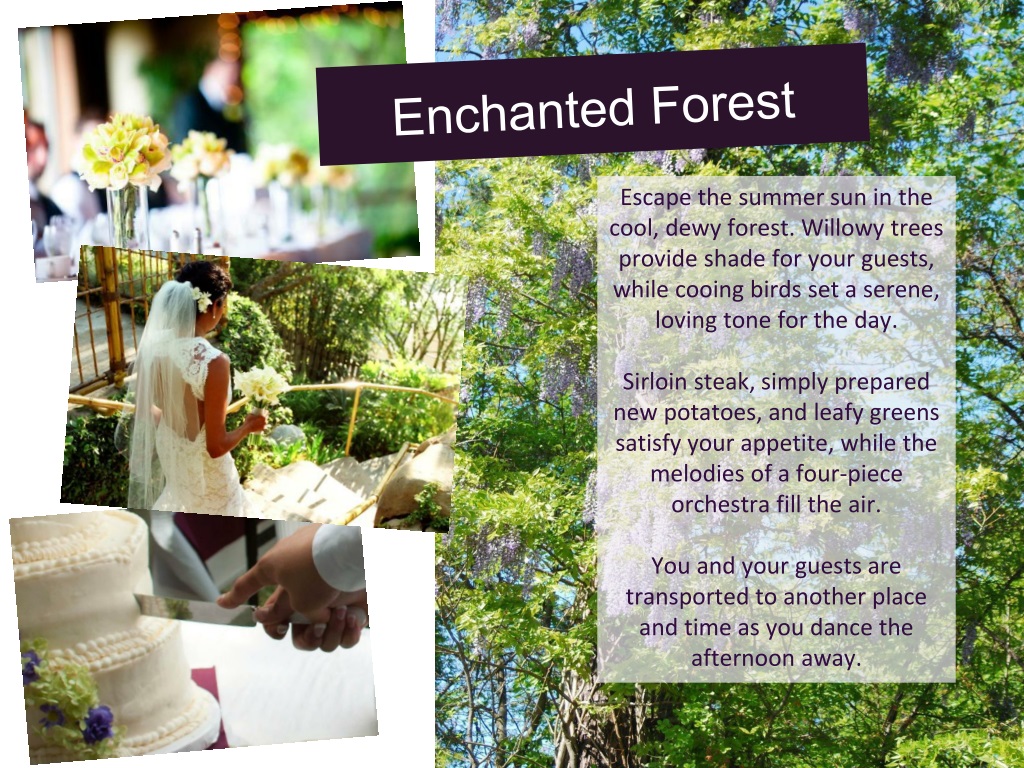 Enchanted Forest

Escape the summer sun in the cool, dewy forest. Willowy trees provide shade for your guests, while cooing birds set a serene, loving tone for the day.

Sirloin steak, simply prepared new potatoes, and leafy greens satisfy your appetite, while the melodies of a four-piece orchestra fill the air.

You and your guests are transported to another place and time as you dance the afternoon away.